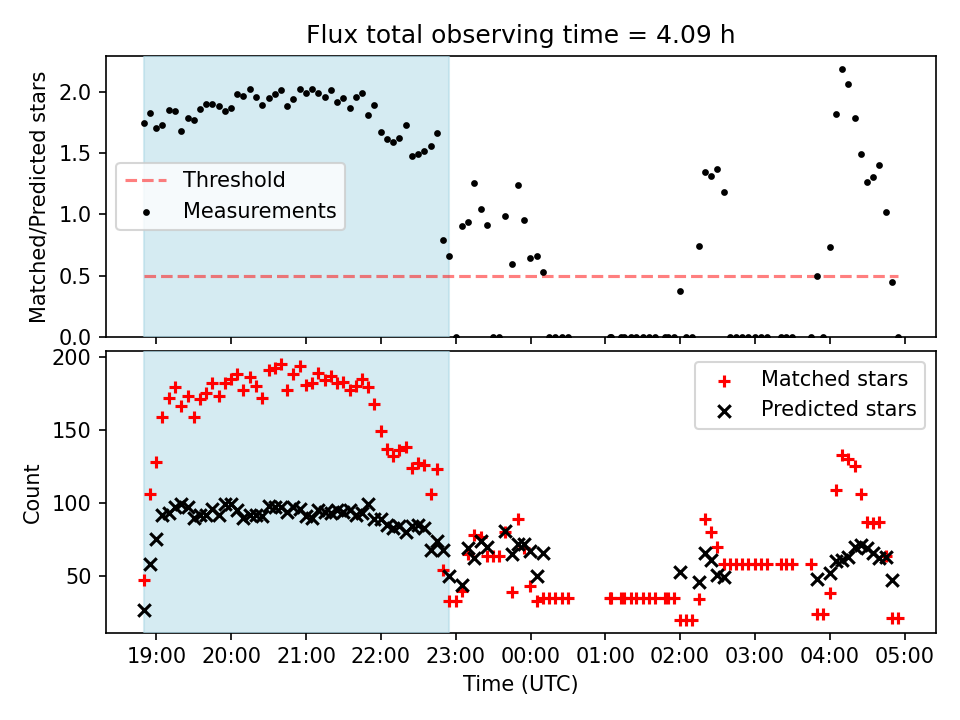 Flux total observing time = 4.09 h

Matched/Predicted stars

2.0
1.5
1.0
0.5
0.0

Threshold
Measurements

Count

200
150
100
50

Matched stars
Predicted stars

19:00 20:00 21:00 22:00 23:00 00:00 01:00 02:00 03:00 04:00 05:00

Time (UTC)